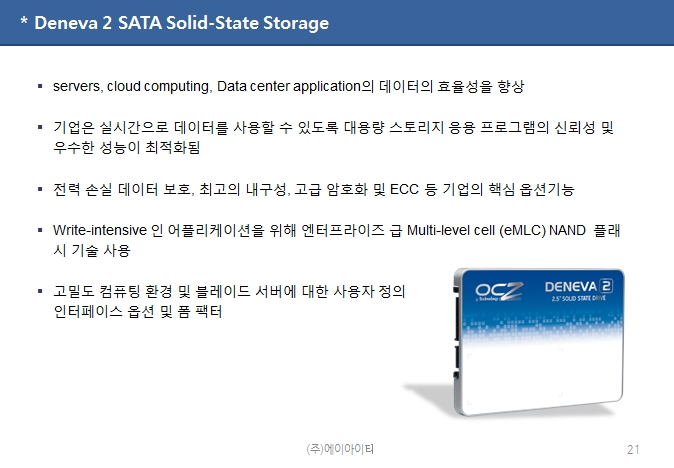 * Deneva 2 SATA Solid-State Storage

▪ servers, cloud computing, Data center application의 데이터의 효율성을 향상

▪ 기업은 실시간으로 데이터를 사용할 수 있도록 대용량 스토리지 응용 프로그램의 신뢰성 및 우수한 성능이 최적화됨

▪ 전력 손실 데이터 보호, 최고의 내구성, 고급 암호화 및 ECC 등 기업의 핵심 옵션기능

▪ Write-intensive 인 어플리케이션을 위해 엔터프라이즈 급 Multi-level cell (eMLC) NAND 플래시 기술 사용

▪ 고밀도 컴퓨팅 환경 및 블레이드 서버에 대한 사용자 정의 인터페이스 옵션 및 폼 팩터

OCZ Technology
DENEVA 2
2.5" SOLID STATE DRIVE

(주)에이아이티
21